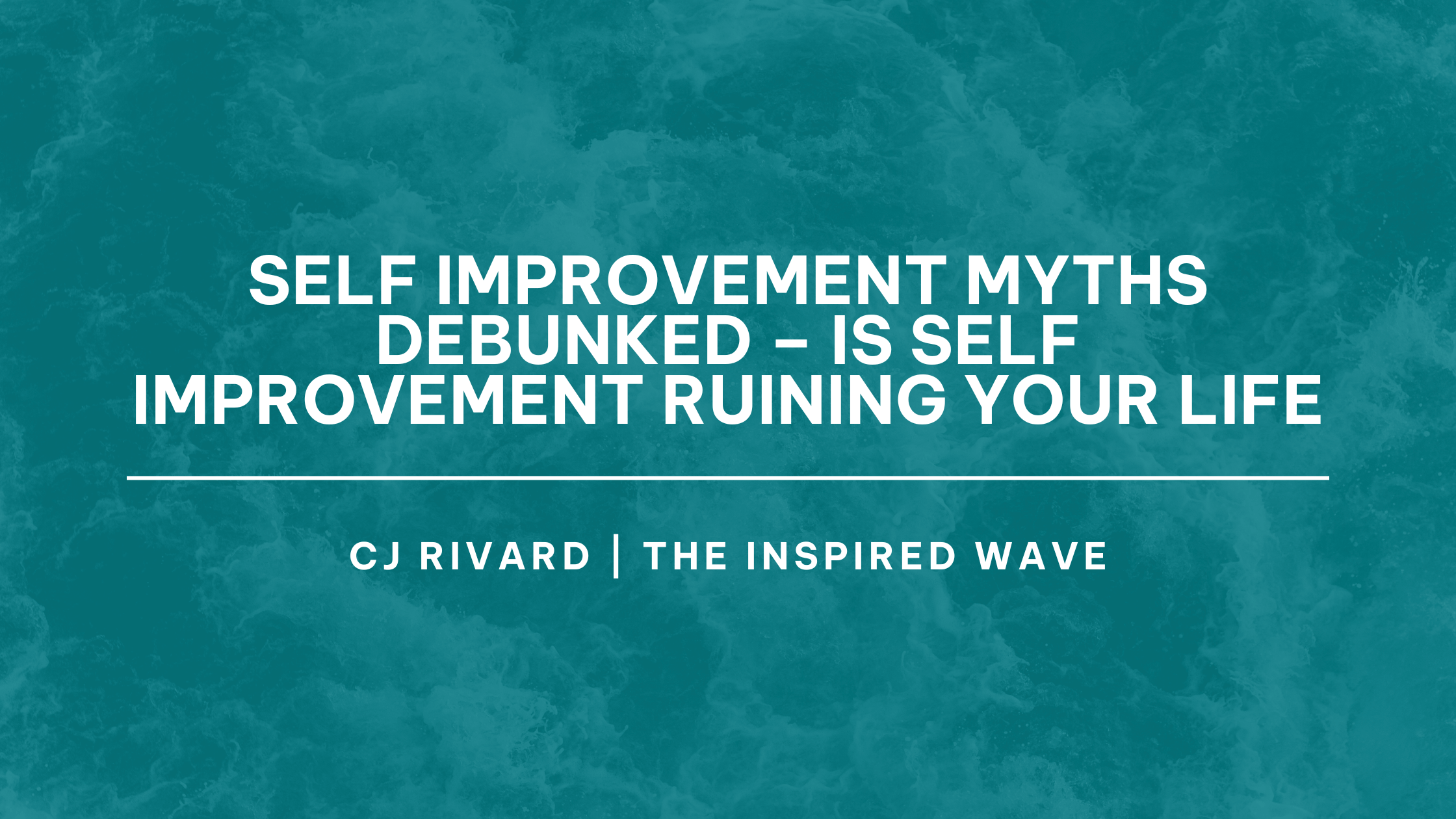 SELF IMPROVEMENT MYTHS DEBUNKED – IS SELF IMPROVEMENT RUINING YOUR LIFE

CJ RIVARD | THE INSPIRED WAVE